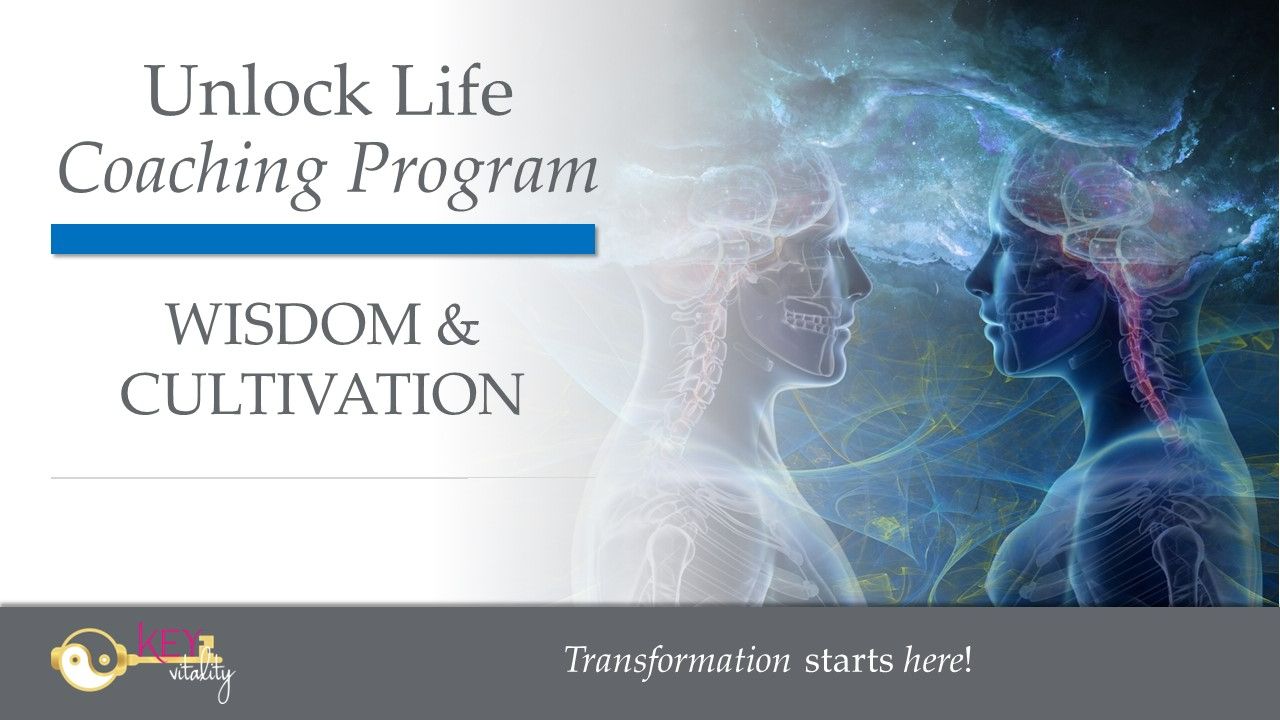 Unlock Life
Coaching Program

WISDOM &
CULTIVATION

KEY
vitality

Transformation starts here!